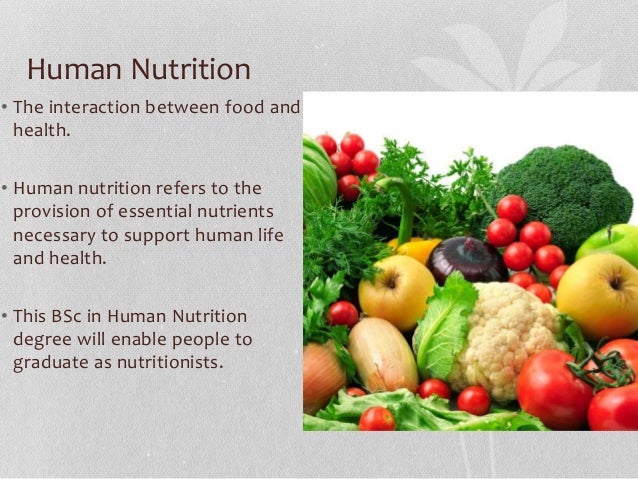 Human Nutrition

• The interaction between food and health.

• Human nutrition refers to the provision of essential nutrients necessary to support human life and health.

• This BSc in Human Nutrition degree will enable people to graduate as nutritionists.